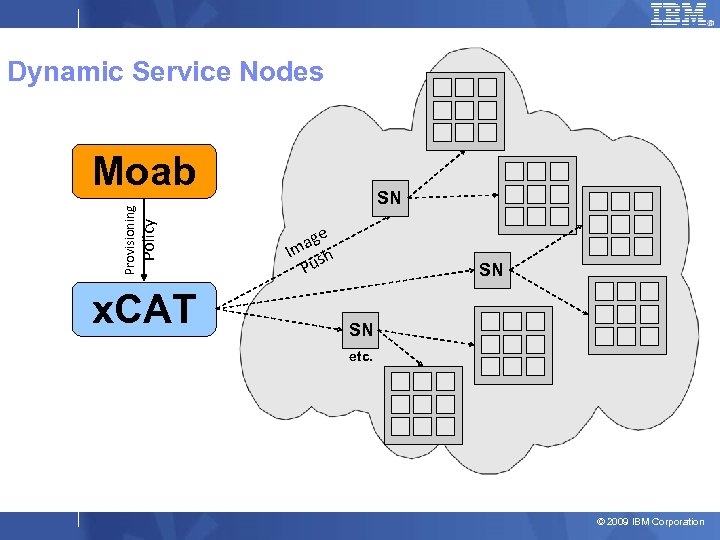 IBM

Dynamic Service Nodes

Moab

Provisioning Policy

xCAT

Image Push

SN

SN

SN

etc.

© 2009 IBM Corporation